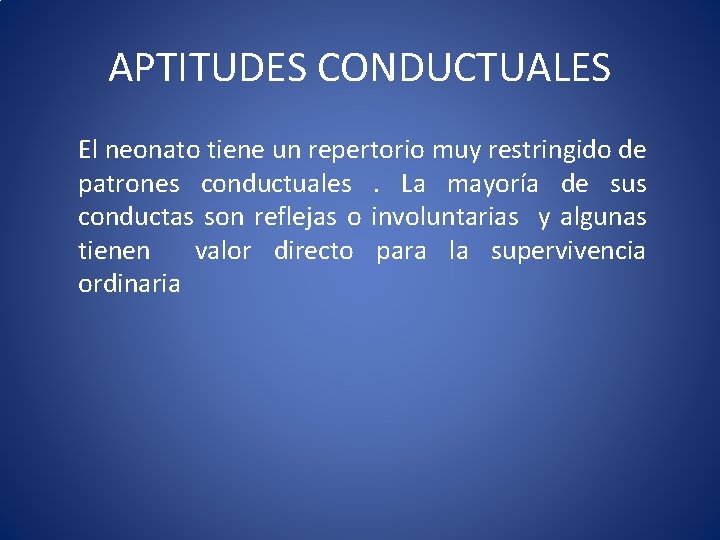 APTITUDES CONDUCTUALES

El neonato tiene un repertorio muy restringido de patrones conductuales . La mayoría de sus conductas son reflejas o involuntarias y algunas tienen valor directo para la supervivencia ordinaria